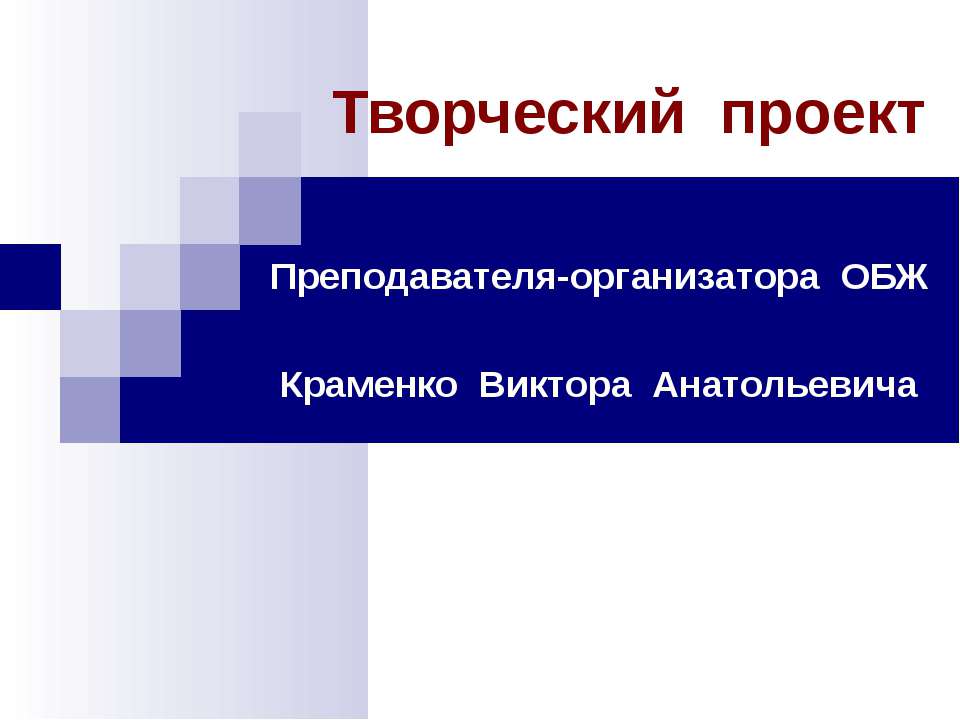 Творческий проект

Преподавателя-организатора ОБЖ

Краменко Виктора Анатольевича